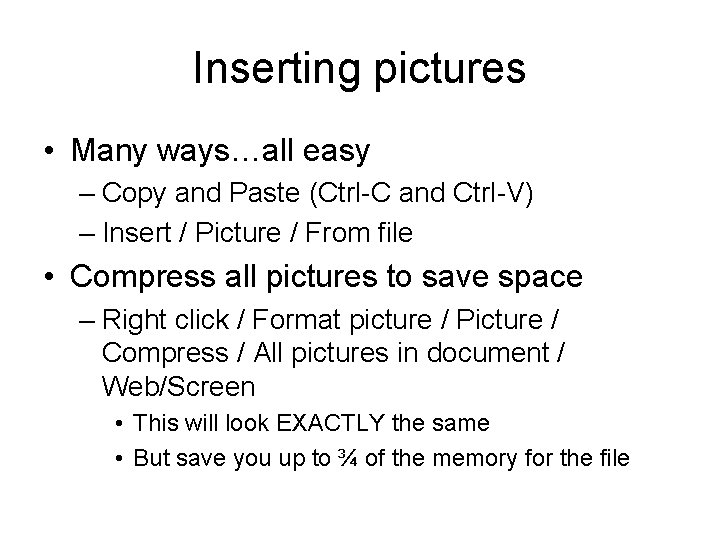 Inserting pictures

• Many ways…all easy
– Copy and Paste (Ctrl-C and Ctrl-V)
– Insert / Picture / From file
• Compress all pictures to save space
– Right click / Format picture / Picture / Compress / All pictures in document / Web/Screen
• This will look EXACTLY the same
• But save you up to ¾ of the memory for the file